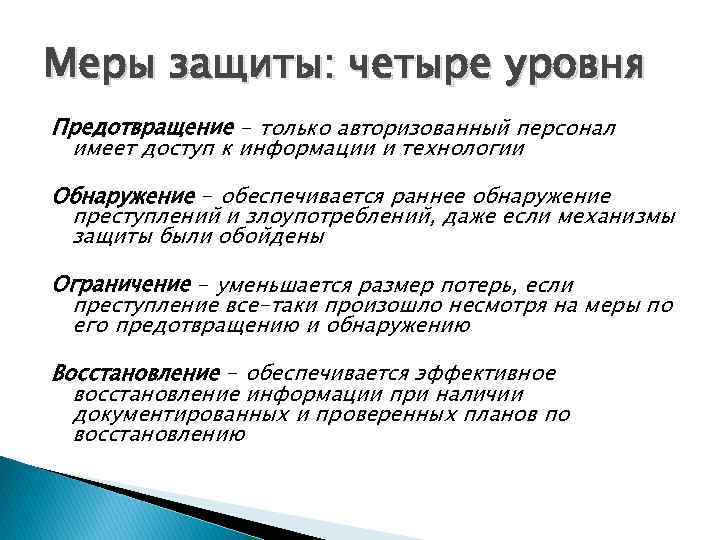 Меры защиты: четыре уровня

Предотвращение – только авторизованный персонал имеет доступ к информации и технологии

Обнаружение – обеспечивается раннее обнаружение преступлений и злоупотреблений, даже если механизмы защиты были обойдены

Ограничение – уменьшается размер потерь, если преступление все-таки произошло несмотря на меры по его предотвращению и обнаружению

Восстановление – обеспечивается эффективное восстановление информации при наличии документированных и проверенных планов по восстановлению